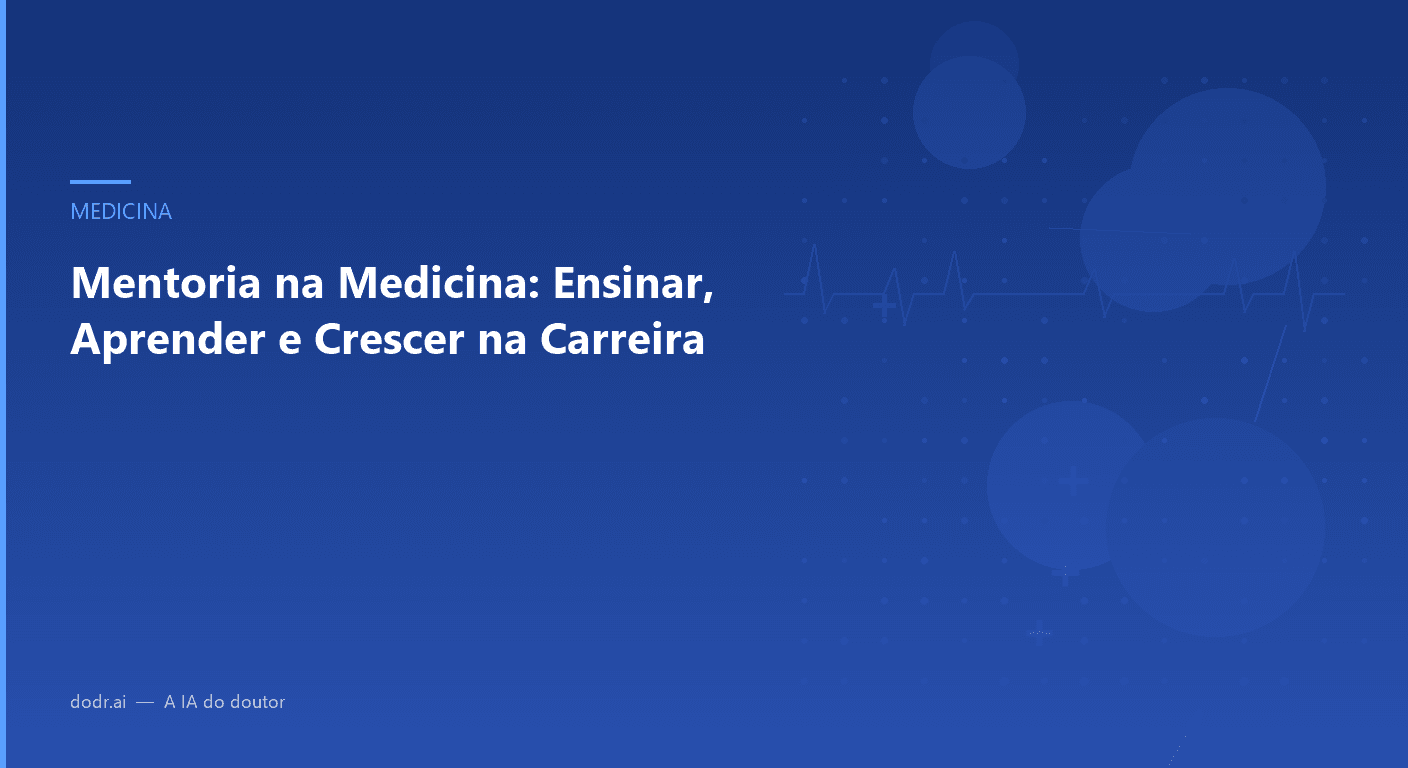 MEDICINA

Mentoria na Medicina: Ensinar, Aprender e Crescer na Carreira

dodr.ai — A IA do doutor